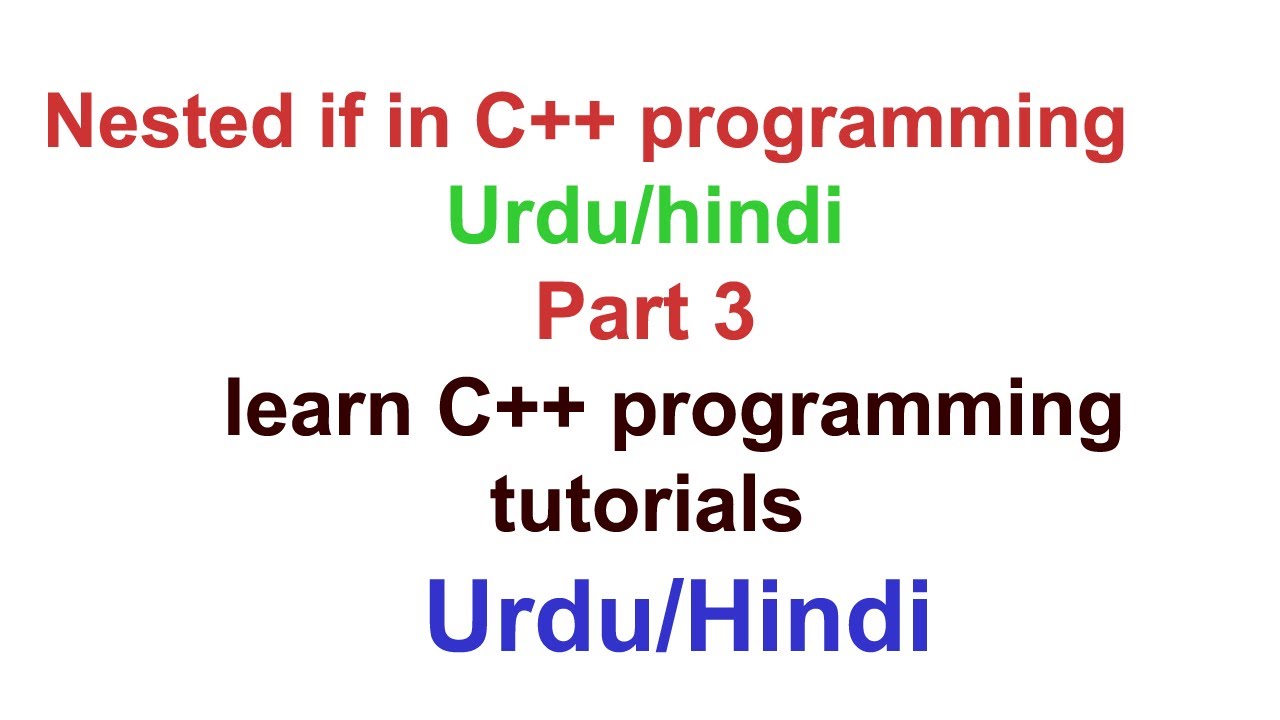 Nested if in C++ programming

Urdu/hindi

Part 3

learn C++ programming tutorials

Urdu/Hindi